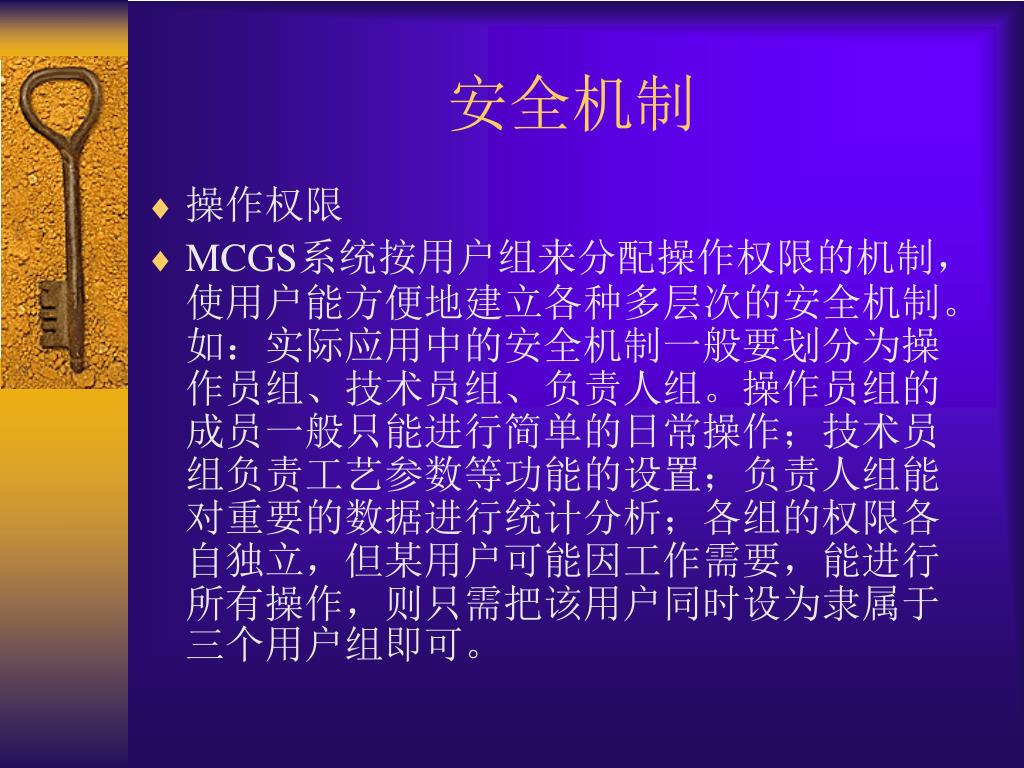 安全机制

♦ 操作权限

♦ MCGS系统按用户组来分配操作权限的机制，使用户能方便地建立各种多层次的安全机制。如：实际应用中的安全机制一般要划分为操作员组、技术员组、负责人组。操作员组的成员一般只能进行简单的日常操作；技术员组负责工艺参数等功能的设置；负责人组能对重要的数据进行统计分析；各组的权限各自独立，但某用户可能因工作需要，能进行所有操作，则只需把该用户同时设为隶属于三个用户组即可。